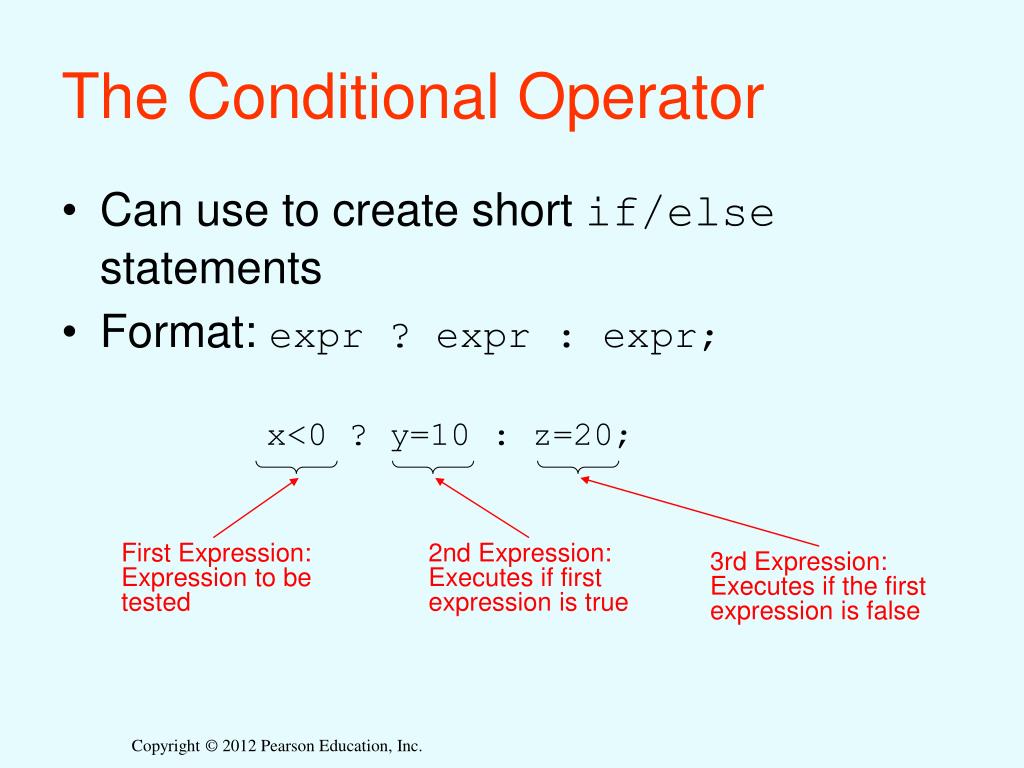 The Conditional Operator

• Can use to create short if/else statements
• Format: expr ? expr : expr;

x<0 ? y=10 : z=20;

First Expression: Expression to be tested

2nd Expression: Executes if first expression is true

3rd Expression: Executes if the first expression is false

Copyright © 2012 Pearson Education, Inc.